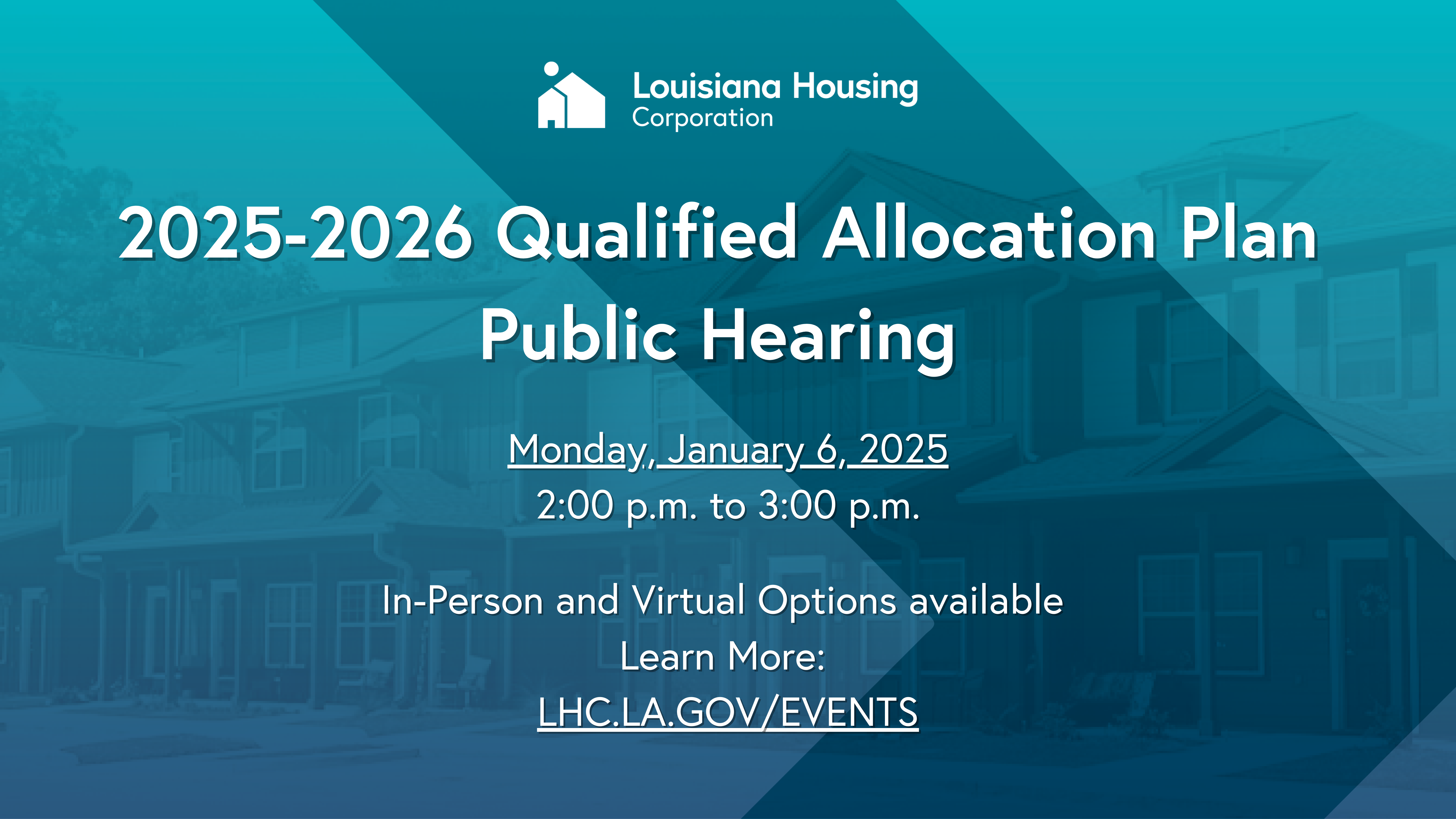 Louisiana Housing Corporation

2025-2026 Qualified Allocation Plan Public Hearing

Monday, January 6, 2025
2:00 p.m. to 3:00 p.m.

In-Person and Virtual Options available
Learn More:
LHC.LA.GOV/EVENTS